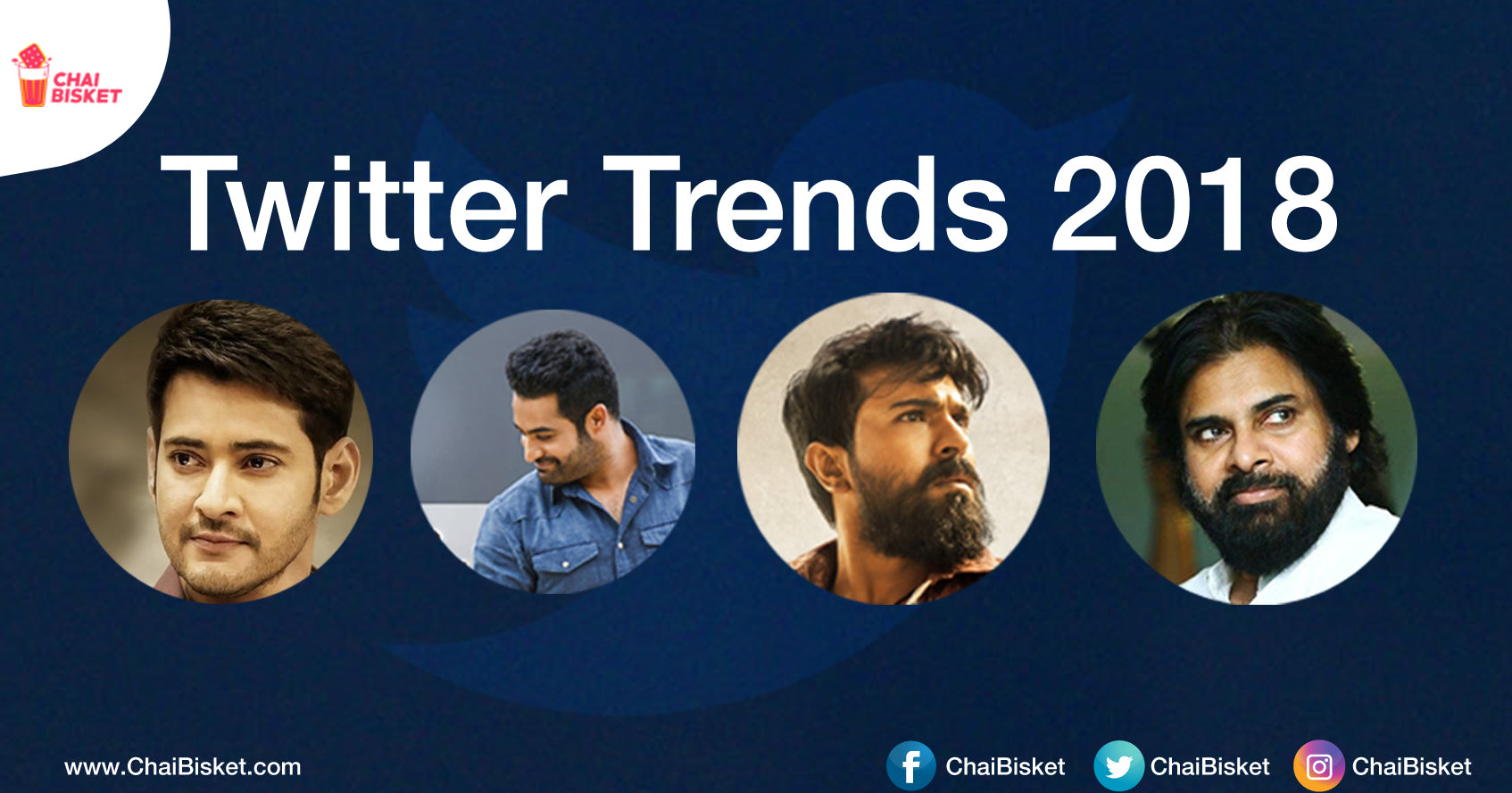 CHAI BISKET

Twitter Trends 2018

www.ChaiBisket.com

ChaiBisket ChaiBisket ChaiBisket